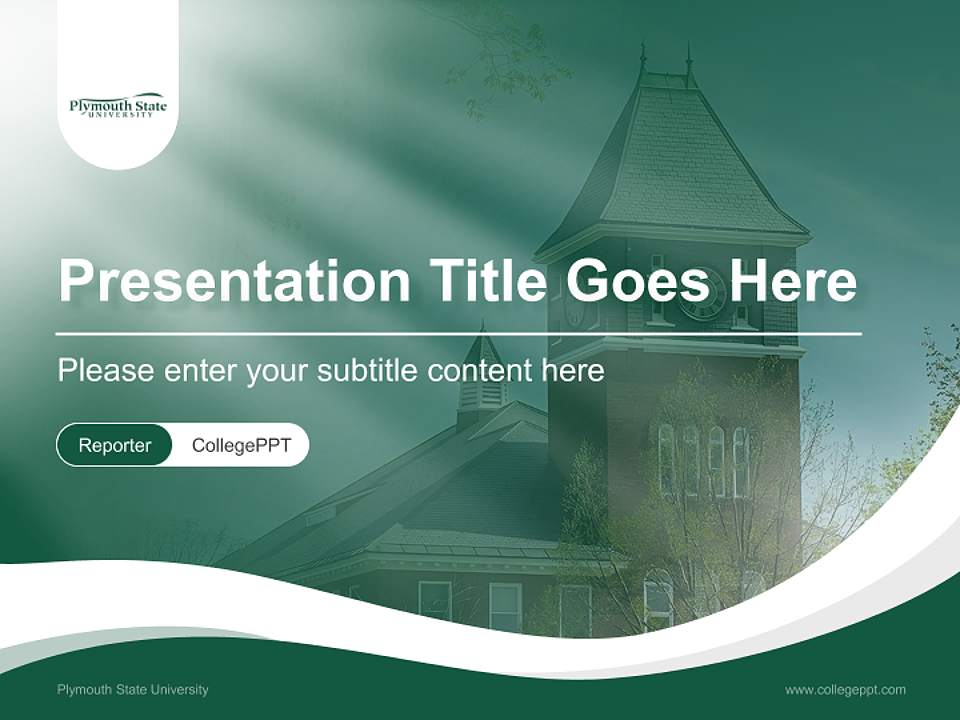 Plymouth State
UNIVERSITY

Presentation Title Goes Here

Please enter your subtitle content here

Reporter CollegePPT

Plymouth State University

www.collegeppt.com